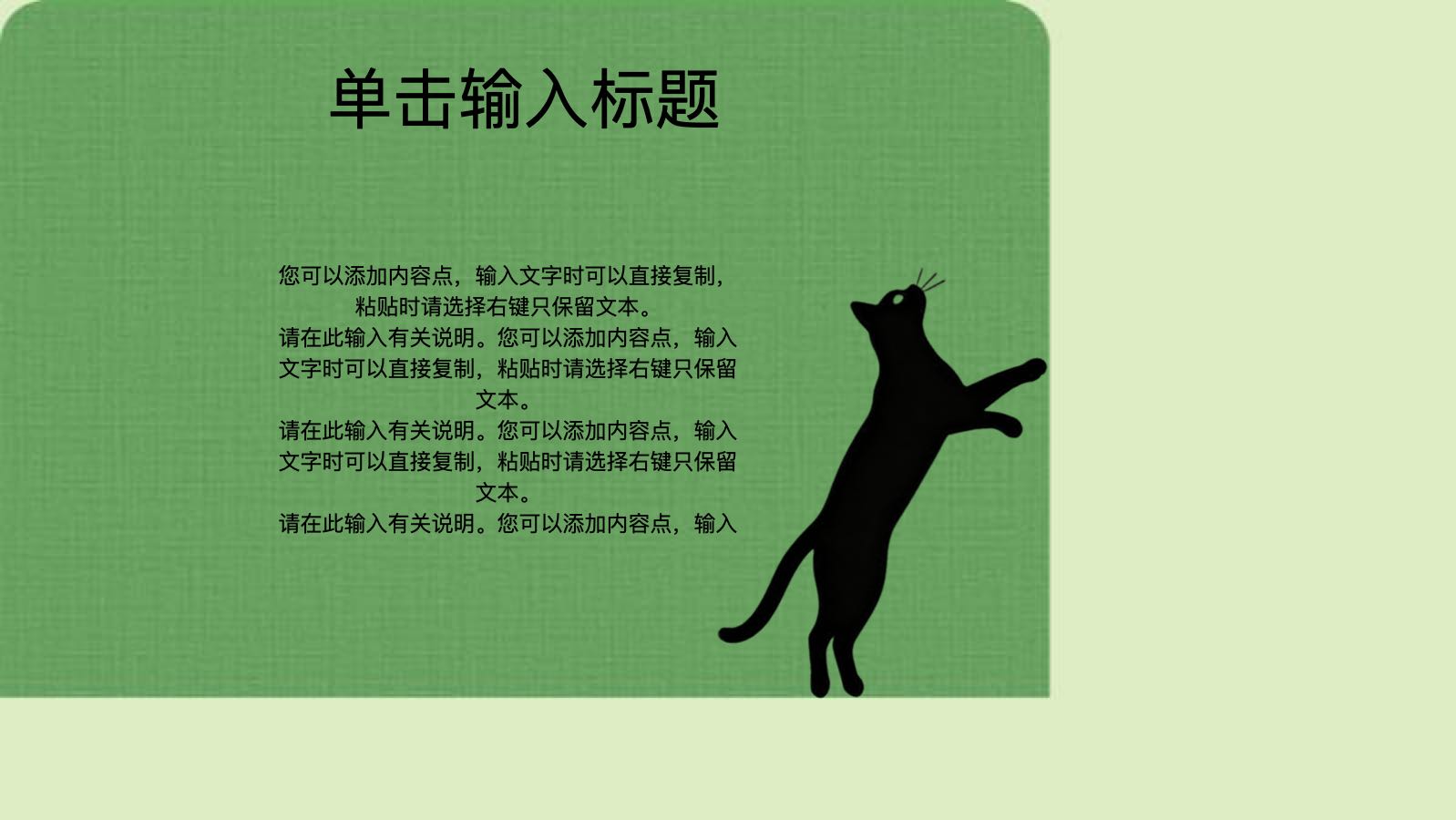 单击输入标题

您可以添加内容点，输入文字时可以直接复制，粘贴时请选择右键只保留文本。
请在此输入有关说明。您可以添加内容点，输入文字时可以直接复制，粘贴时请选择右键只保留文本。
请在此输入有关说明。您可以添加内容点，输入文字时可以直接复制，粘贴时请选择右键只保留文本。
请在此输入有关说明。您可以添加内容点，输入